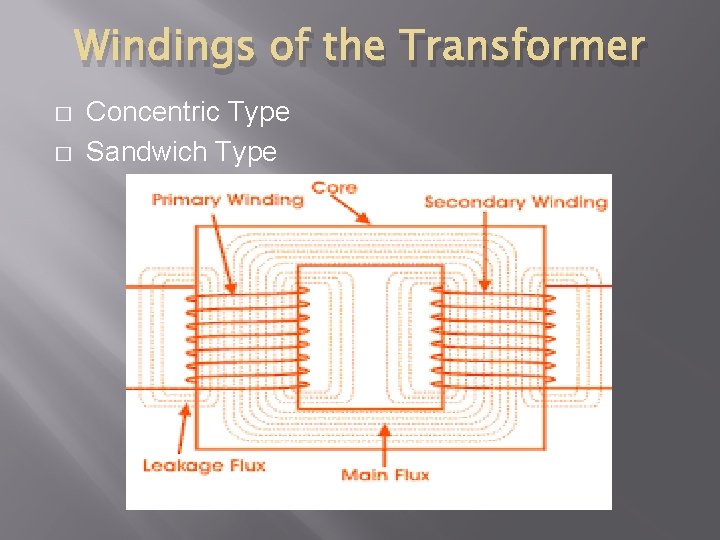 Windings of the Transformer

□ Concentric Type
□ Sandwich Type

Primary Winding
Core
Secondary Winding
Leakage Flux
Main Flux